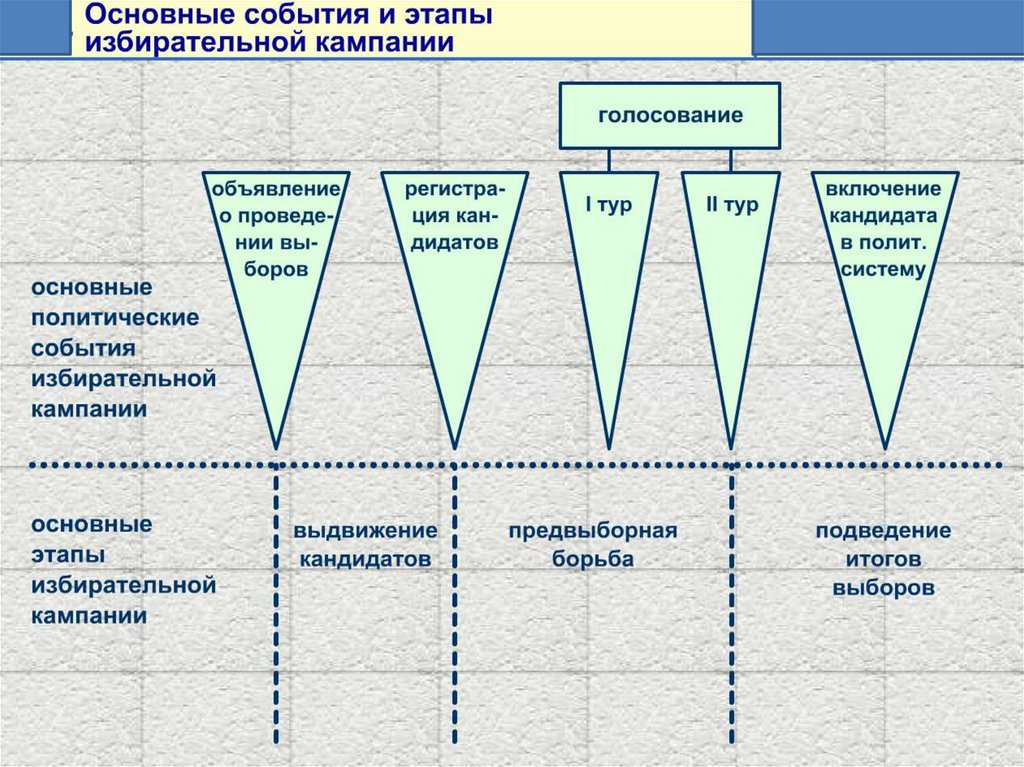 Основные события и этапы избирательной кампании

голосование

объявление о проведении выборов

регистрация кандидатов

I тур

II тур

включение кандидата в полит. систему

основные политические события избирательной кампании

основные этапы избирательной кампании

выдвижение кандидатов

предвыборная борьба

подведение итогов выборов